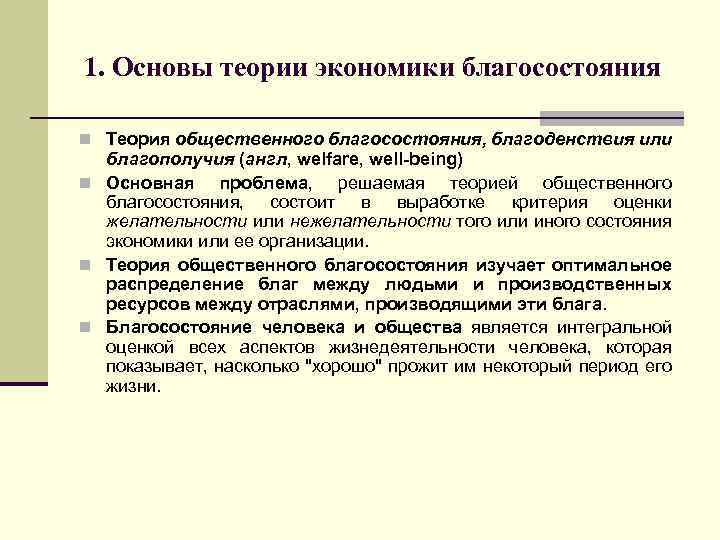 1. Основы теории экономики благосостояния

Теория общественного благосостояния, благоденствия или благополучия (англ, welfare, well-being)

Основная проблема, решаемая теорией общественного благосостояния, состоит в выработке критерия оценки желательности или нежелательности того или иного состояния экономики или ее организации.

Теория общественного благосостояния изучает оптимальное распределение благ между людьми и производственных ресурсов между отраслями, производящими эти блага.

Благосостояние человека и общества является интегральной оценкой всех аспектов жизнедеятельности человека, которая показывает, насколько "хорошо" прожит им некоторый период его жизни.